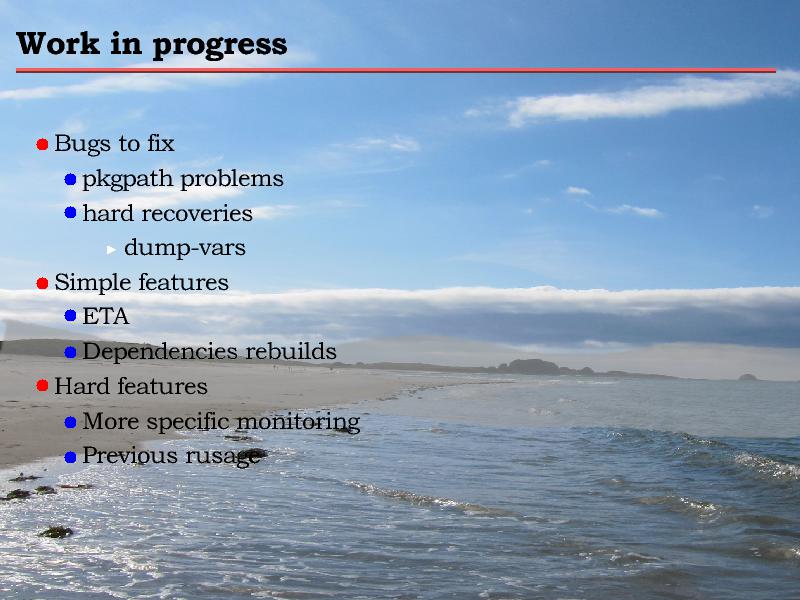 Work in progress

- Bugs to fix
  - pkgpath problems
  - hard recoveries
    - dump-vars
- Simple features
  - ETA
  - Dependencies rebuilds
- Hard features
  - More specific monitoring
  - Previous rusage